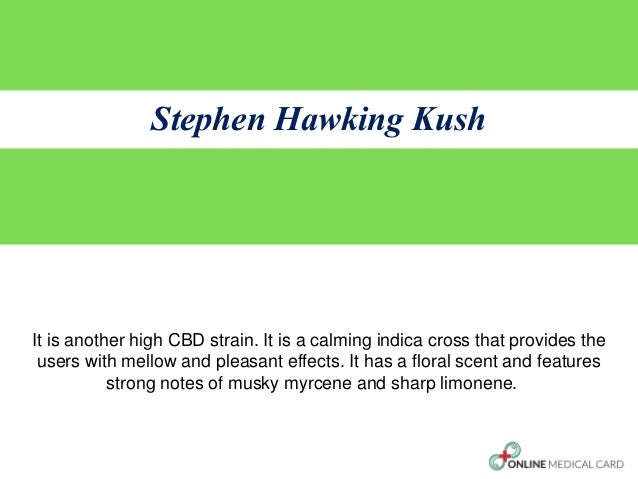 Stephen Hawking Kush

It is another high CBD strain. It is a calming indica cross that provides the users with mellow and pleasant effects. It has a floral scent and features strong notes of musky myrcene and sharp limonene.

ONLINE MEDICAL CARD